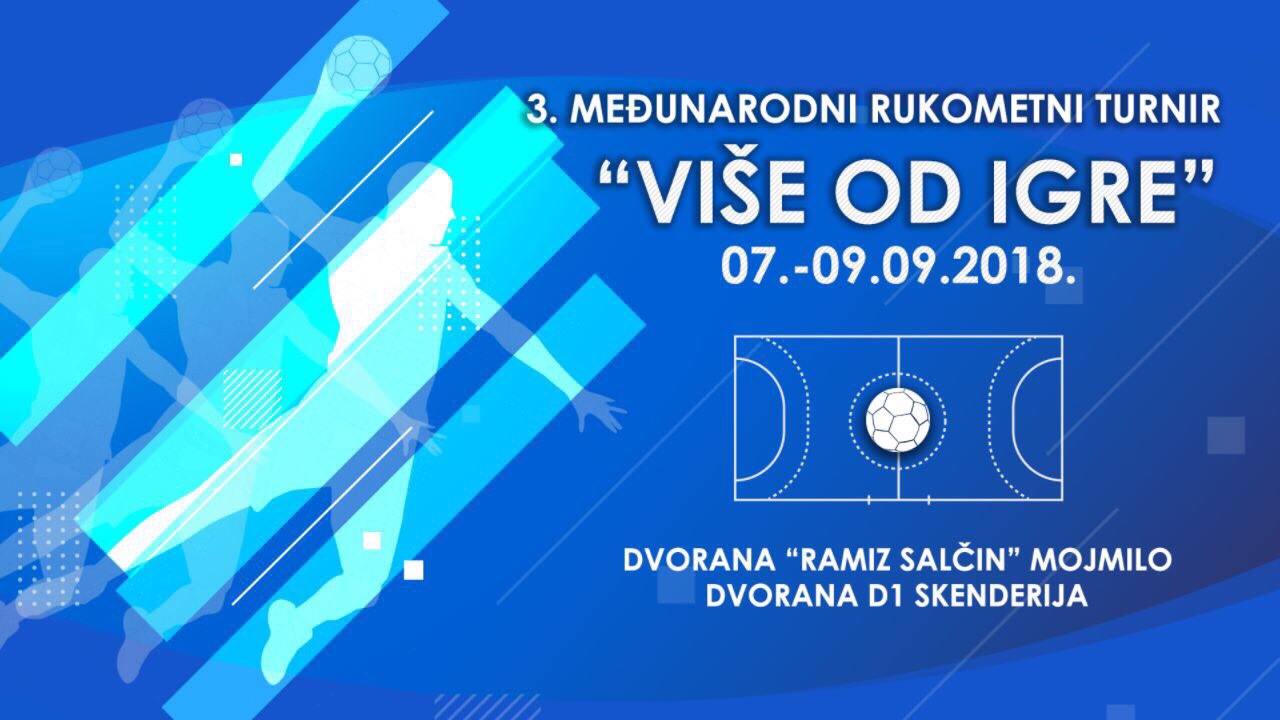 3. MEĐUNARODNI RUKOMETNI TURNIR
“VIŠE OD IGRE”
07.-09.09.2018.

DVORANA “RAMIZ SALČIN” MOJMILO
DVORANA D1 SKENDERIJA